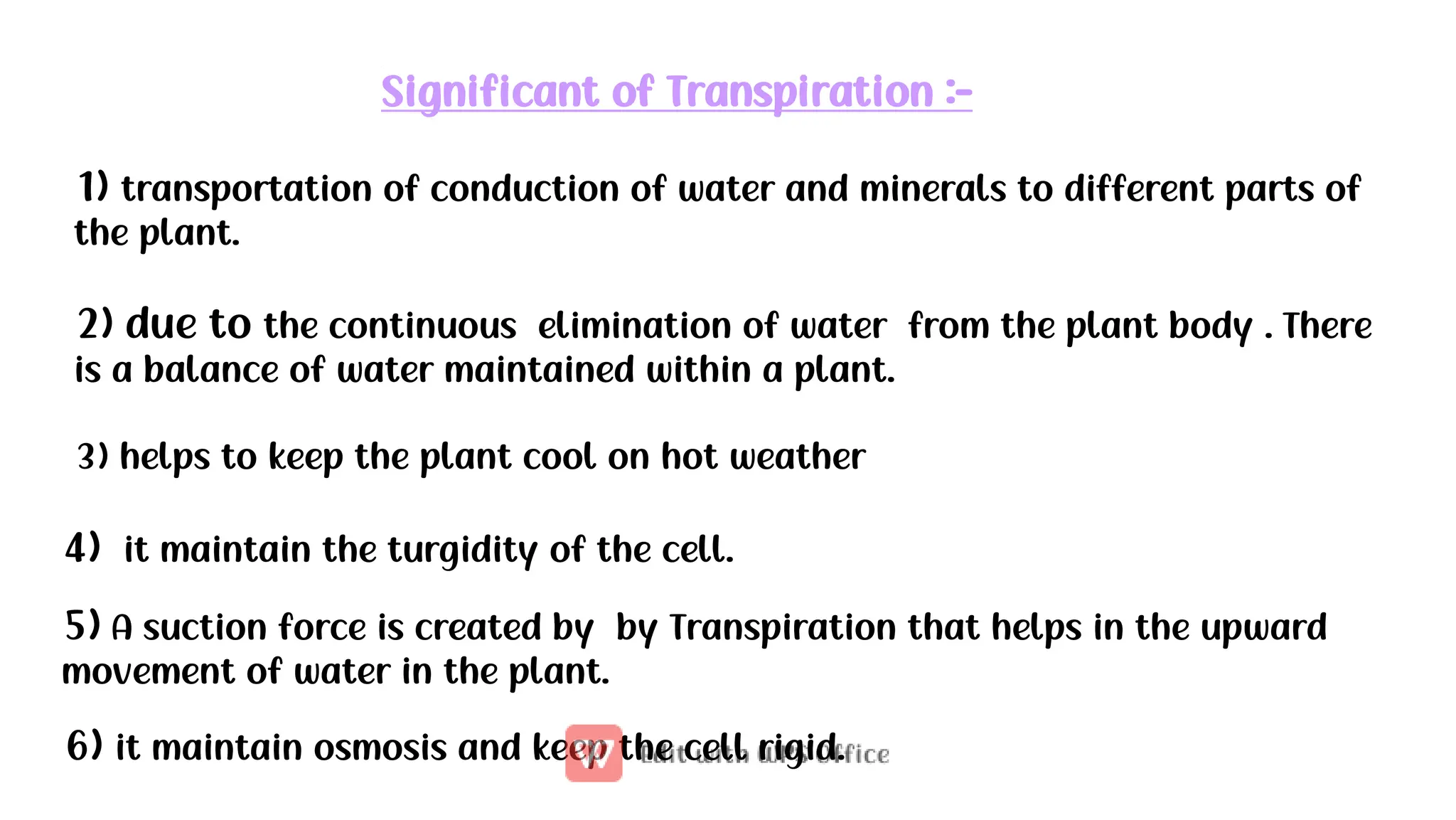 Significant of Transpiration :-

1) transportation of conduction of water and minerals to different parts of the plant.

2) due to the continuous elimination of water from the plant body . There is a balance of water maintained within a plant.

3) helps to keep the plant cool on hot weather

4) it maintain the turgidity of the cell.

5) A suction force is created by by Transpiration that helps in the upward movement of water in the plant.

6) it maintain osmosis and keep the cell rigid.

Edit with WPS Office